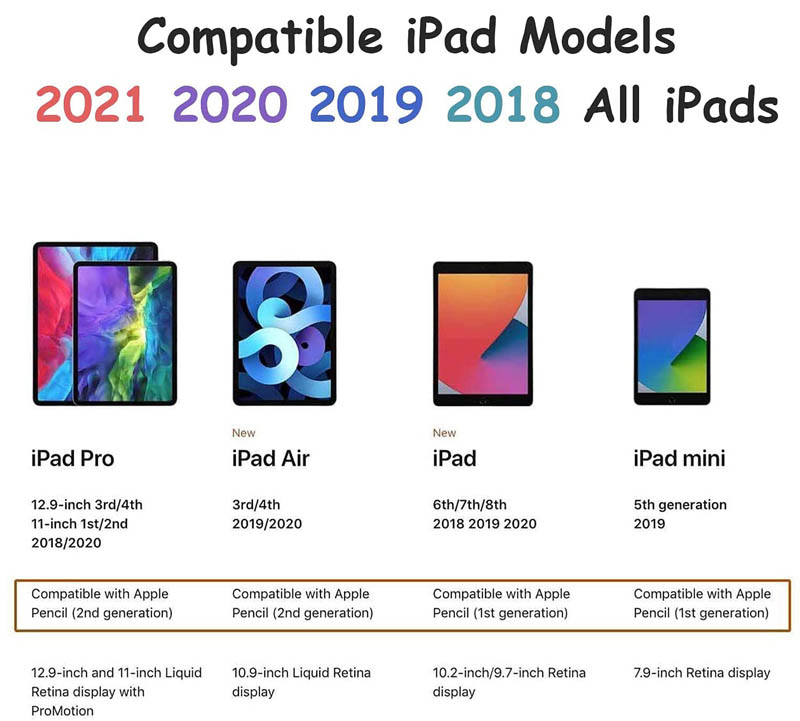 Compatible iPad Models

2021 2020 2019 2018 All iPads

iPad Pro

12.9-inch 3rd/4th
11-inch 1st/2nd
2018/2020

Compatible with Apple Pencil (2nd generation)

12.9-inch and 11-inch Liquid Retina display with ProMotion

New

iPad Air

3rd/4th
2019/2020

Compatible with Apple Pencil (2nd generation)

10.9-inch Liquid Retina display

New

iPad

6th/7th/8th
2018 2019 2020

Compatible with Apple Pencil (1st generation)

10.2-inch/9.7-inch Retina display

iPad mini

5th generation
2019

Compatible with Apple Pencil (1st generation)

7.9-inch Retina display